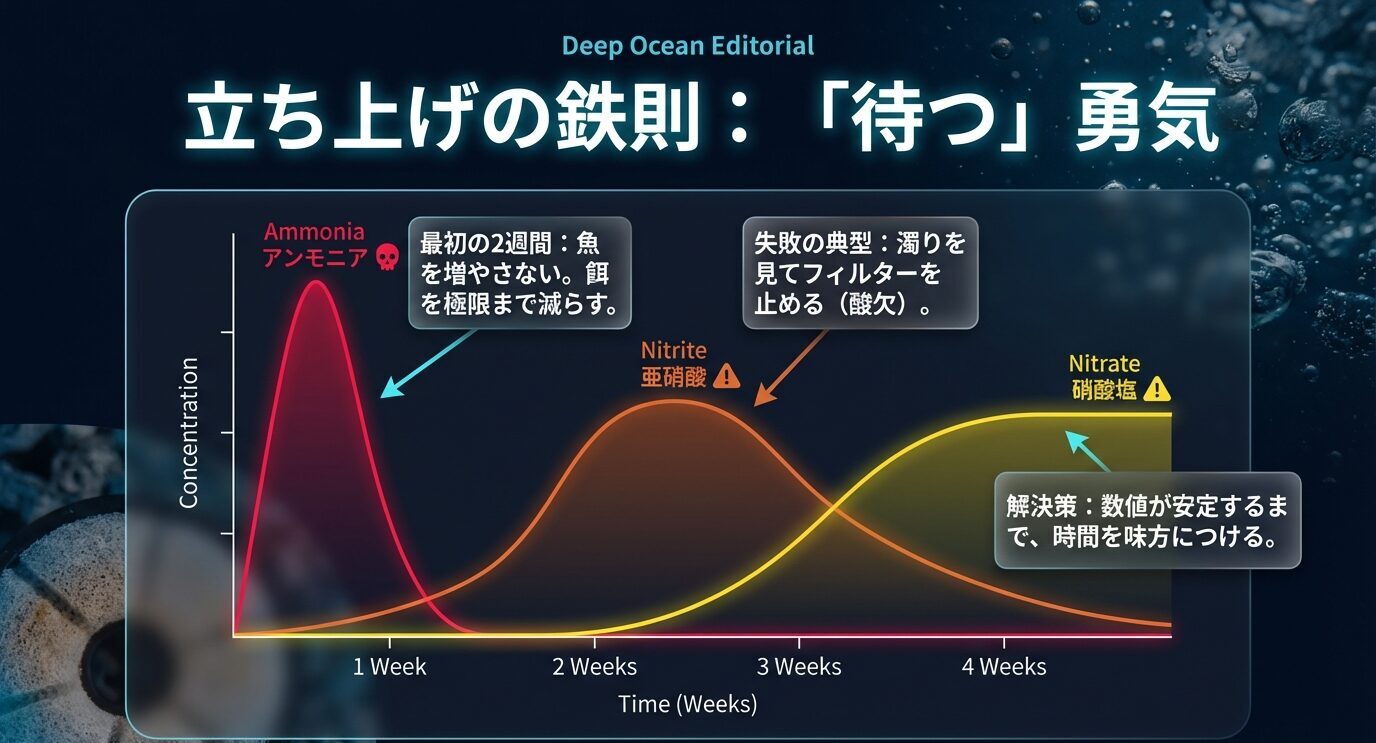 Deep Ocean Editorial

立ち上げの鉄則：「待つ」勇気

Ammonia
アンモニア

最初の2週間：魚を増やさない。餌を極限まで減らす。

失敗の典型：濁りを見てフィルターを止める（酸欠）。

Nitrite
亜硝酸

Nitrate
硝酸塩

解決策：数値が安定するまで、時間を味方につける。

Concentration

1 Week
2 Weeks
3 Weeks
4 Weeks

Time (Weeks)